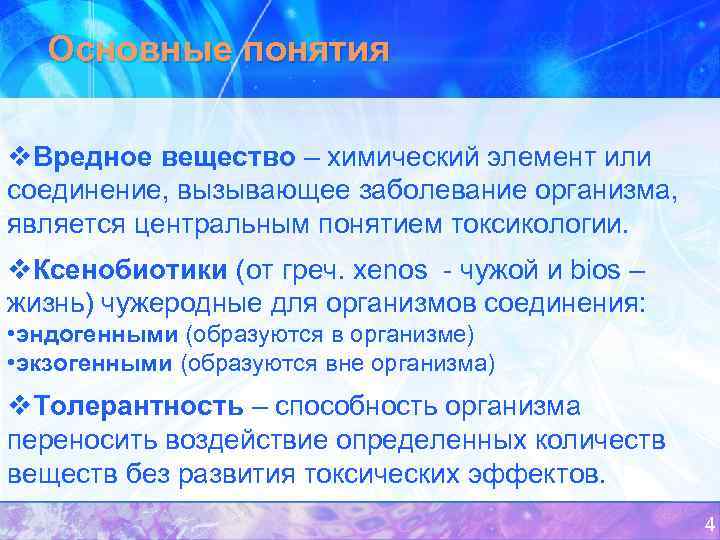 Основные понятия

❖Вредное вещество – химический элемент или соединение, вызывающее заболевание организма, является центральным понятием токсикологии.

❖Ксенобиотики (от греч. xenos - чужой и bios – жизнь) чужеродные для организмов соединения:
•эндогенными (образуются в организме)
•экзогенными (образуются вне организма)

❖Толерантность – способность организма переносить воздействие определенных количеств веществ без развития токсических эффектов.

4